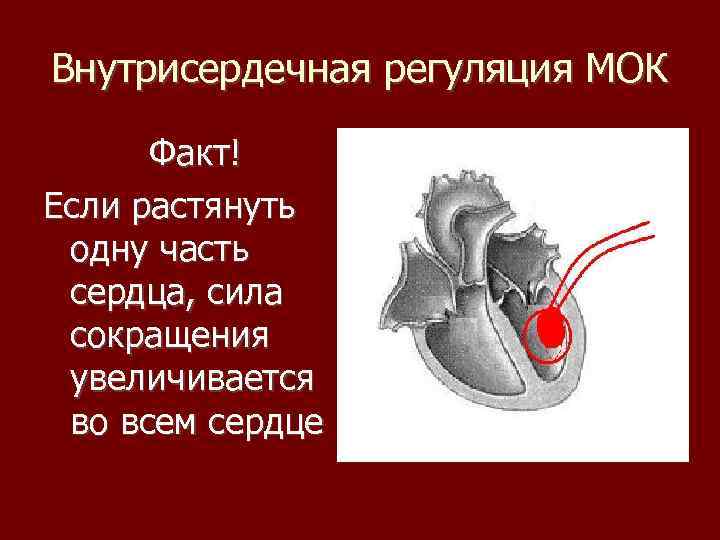 Внутрисердечная регуляция МОК

Факт!

Если растянуть одну часть сердца, сила сокращения увеличивается во всем сердце